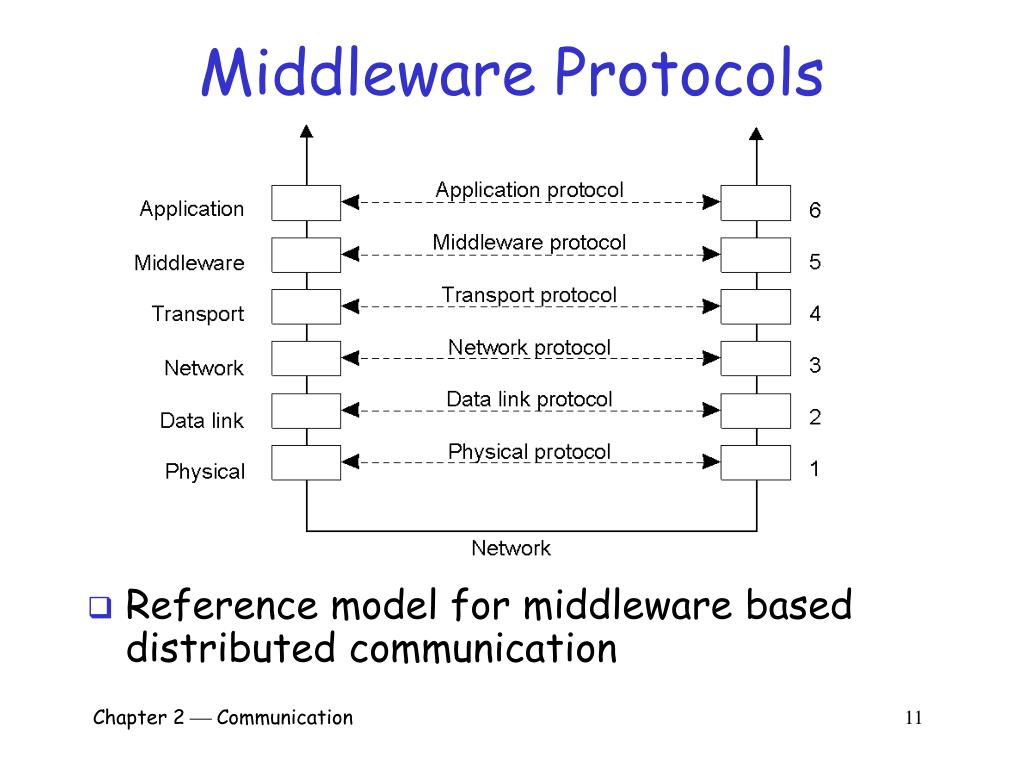 Middleware Protocols

Application
Middleware
Transport
Network
Data link
Physical

Application protocol
Middleware protocol
Transport protocol
Network protocol
Data link protocol
Physical protocol

6
5
4
3
2
1

Network

❑ Reference model for middleware based distributed communication

Chapter 2 — Communication

11